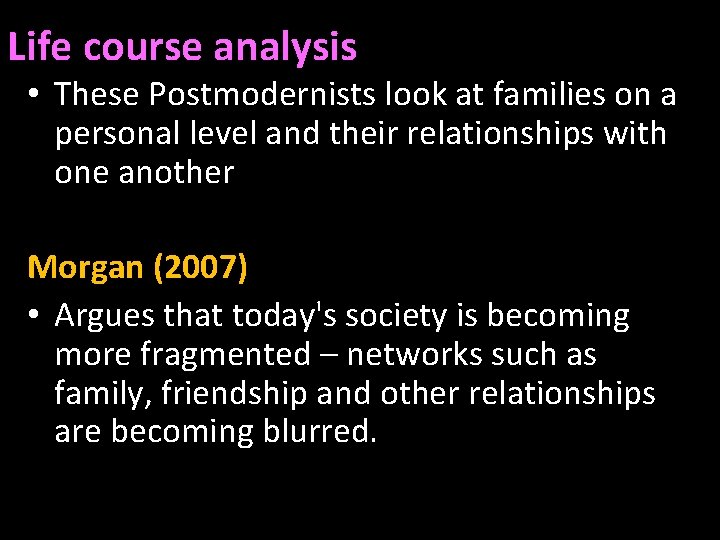 Life course analysis

• These Postmodernists look at families on a personal level and their relationships with one another

Morgan (2007)

• Argues that today's society is becoming more fragmented – networks such as family, friendship and other relationships are becoming blurred.